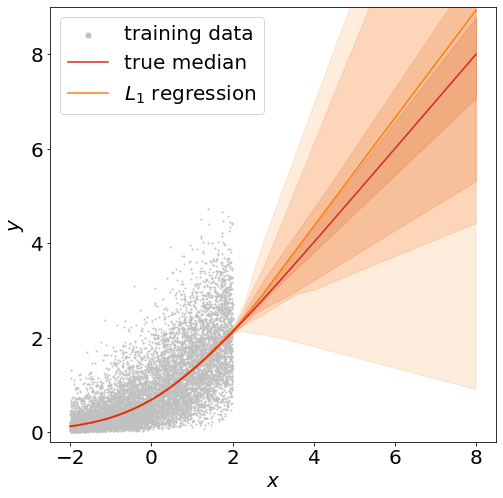 training data
true median
$L_1$ regression

8
6
4
2
0
$y$

−2
0
2
4
6
8
$x$